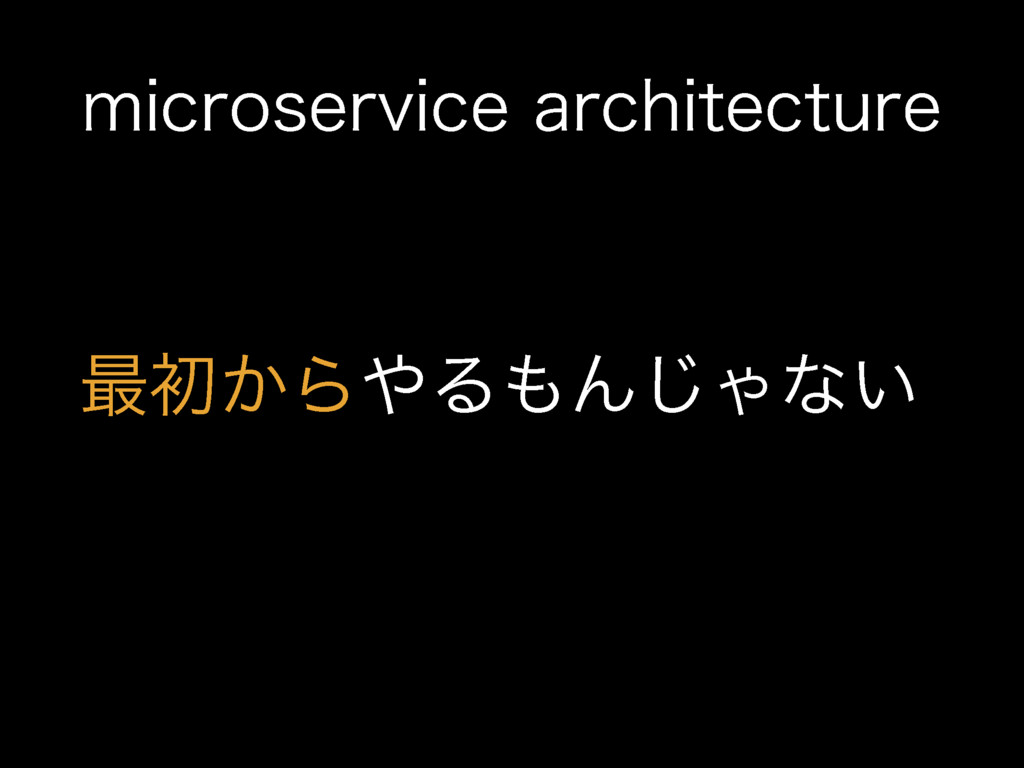 microservice architecture

最初からやるもんじゃない